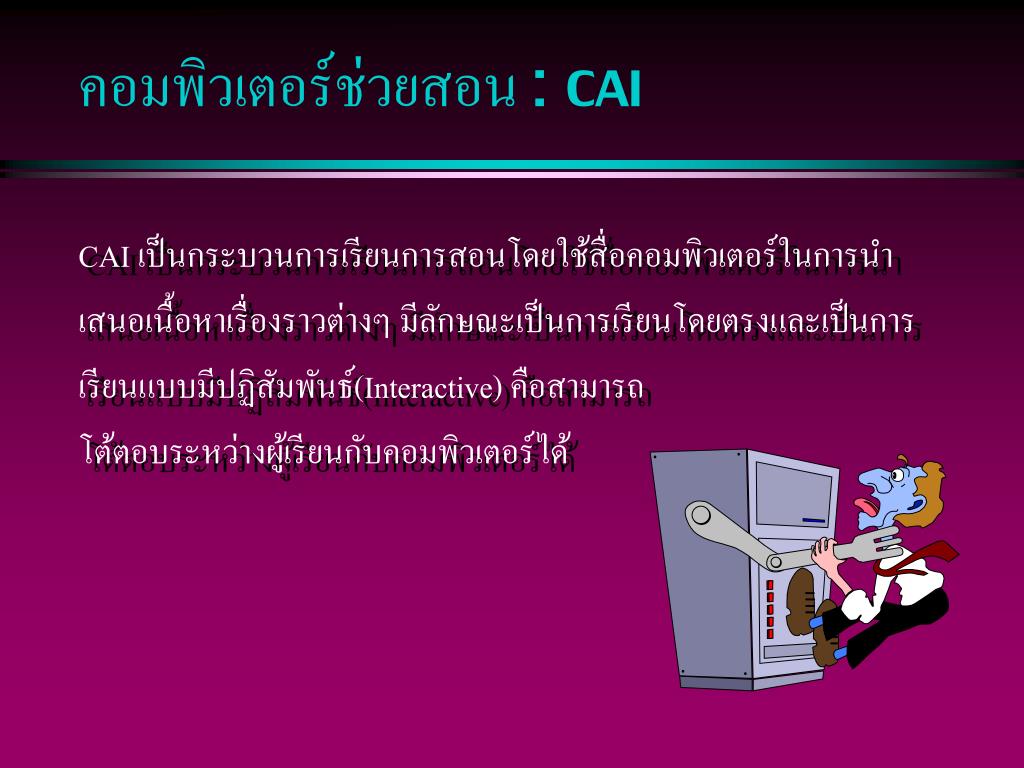 คอมพิวเตอร์ช่วยสอน : CAI

CAI เป็นกระบวนการเรียนการสอนโดยใช้สื่อคอมพิวเตอร์ในการนำเสนอเนื้อหาเรื่องราวต่างๆ มีลักษณะเป็นการเรียนโดยตรงและเป็นการเรียนแบบมีปฏิสัมพันธ์(Interactive) คือสามารถโต้ตอบระหว่างผู้เรียนกับคอมพิวเตอร์ได้